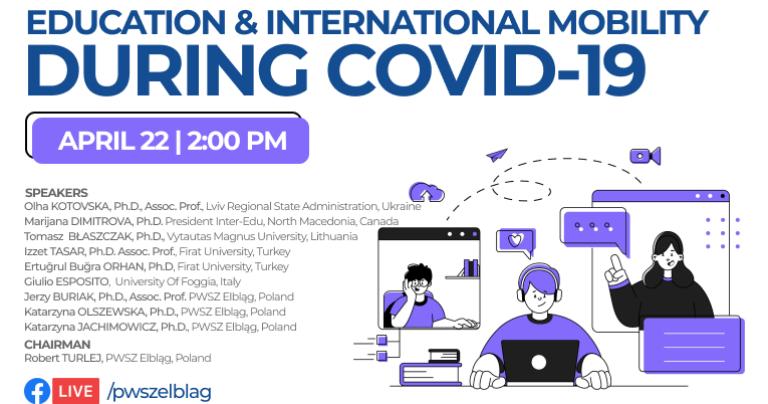 EDUCATION & INTERNATIONAL MOBILITY
DURING COVID-19

APRIL 22 | 2:00 PM

SPEAKERS
Olha KOTOVSKA, Ph.D., Assoc. Prof., Lviv Regional State Administration, Ukraine
Marijana DIMITROVA, Ph.D. President Inter-Edu, North Macedonia, Canada
Tomasz BŁASZCZAK, Ph.D., Vytautas Magnus University, Lithuania
Izzet TASAR, Ph.D. Assoc. Prof., Firat University, Turkey
Ertuğrul Buğra ORHAN, Ph.D, Firat University, Turkey
Giulio ESPOSITO, University Of Foggia, Italy
Jerzy BURIAK, Ph.D., Assoc. Prof. PWSZ Elbląg, Poland
Katarzyna OLSZEWSKA, Ph.D., PWSZ Elbląg, Poland
Katarzyna JACHIMOWICZ, Ph.D., PWSZ Elbląg, Poland
CHAIRMAN
Robert TURLEJ, PWSZ Elbląg, Poland

LIVE /pwszelblag